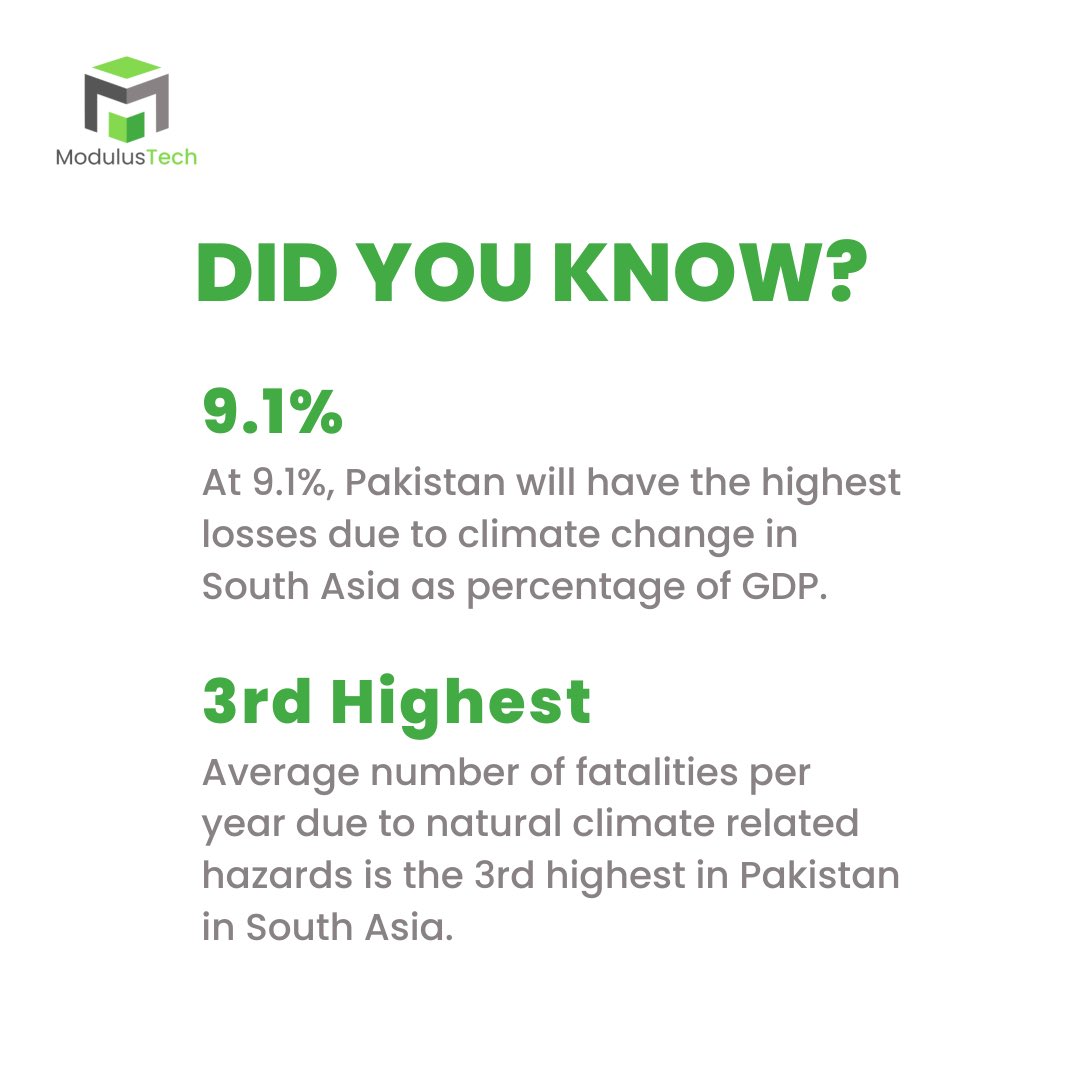 ModulusTech

DID YOU KNOW?

9.1%

At 9.1%, Pakistan will have the highest losses due to climate change in South Asia as percentage of GDP.

3rd Highest

Average number of fatalities per year due to natural climate related hazards is the 3rd highest in Pakistan in South Asia.